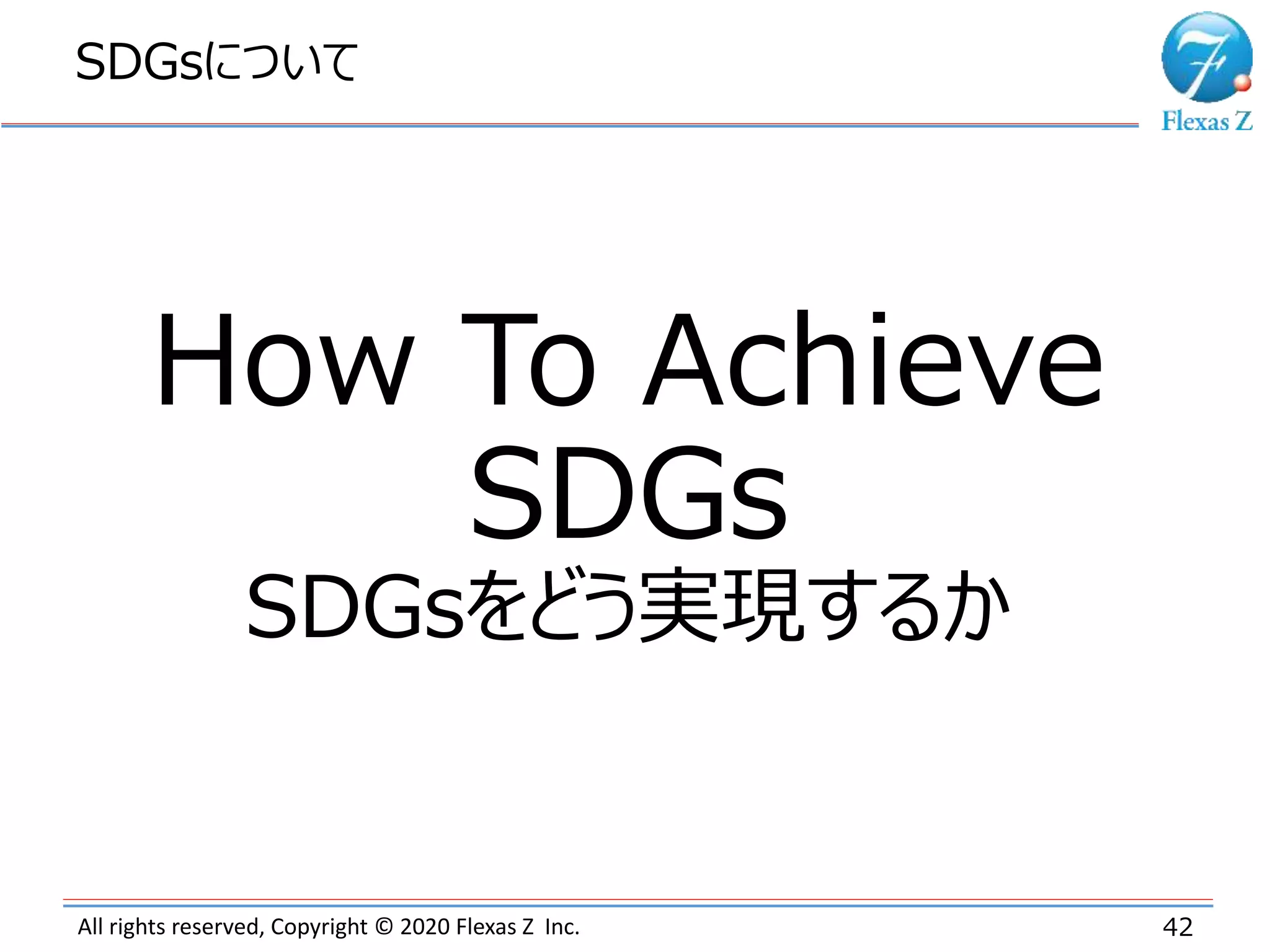 SDGsについて

Flexas Z

How To Achieve SDGs

SDGsをどう実現するか

All rights reserved, Copyright © 2020 Flexas Z Inc.

42